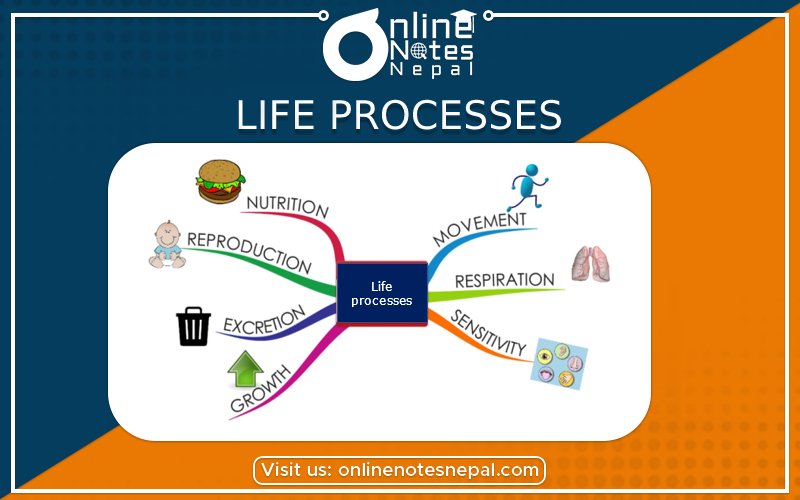 Online Notes Nepal

LIFE PROCESSES

NUTRITION
REPRODUCTION
EXCRETION
GROWTH
Life processes
MOVEMENT
RESPIRATION
SENSITIVITY

Visit us: onlinenotesnepal.com